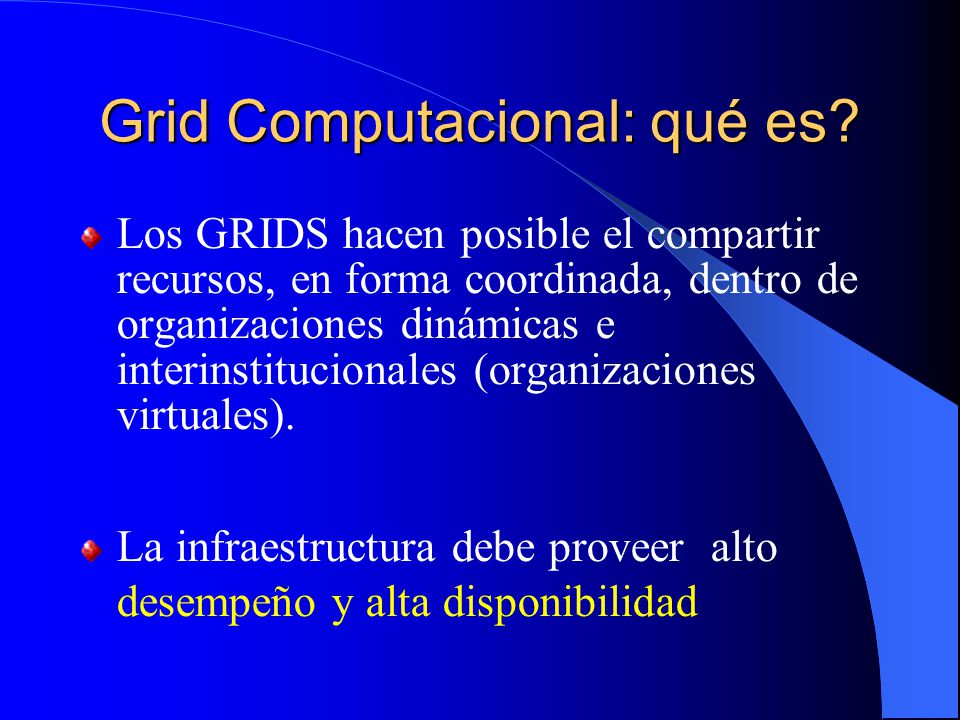 Grid Computacional: qué es?

Los GRIDS hacen posible el compartir recursos, en forma coordinada, dentro de organizaciones dinámicas e interinstitucionales (organizaciones virtuales).

La infraestructura debe proveer alto desempeño y alta disponibilidad